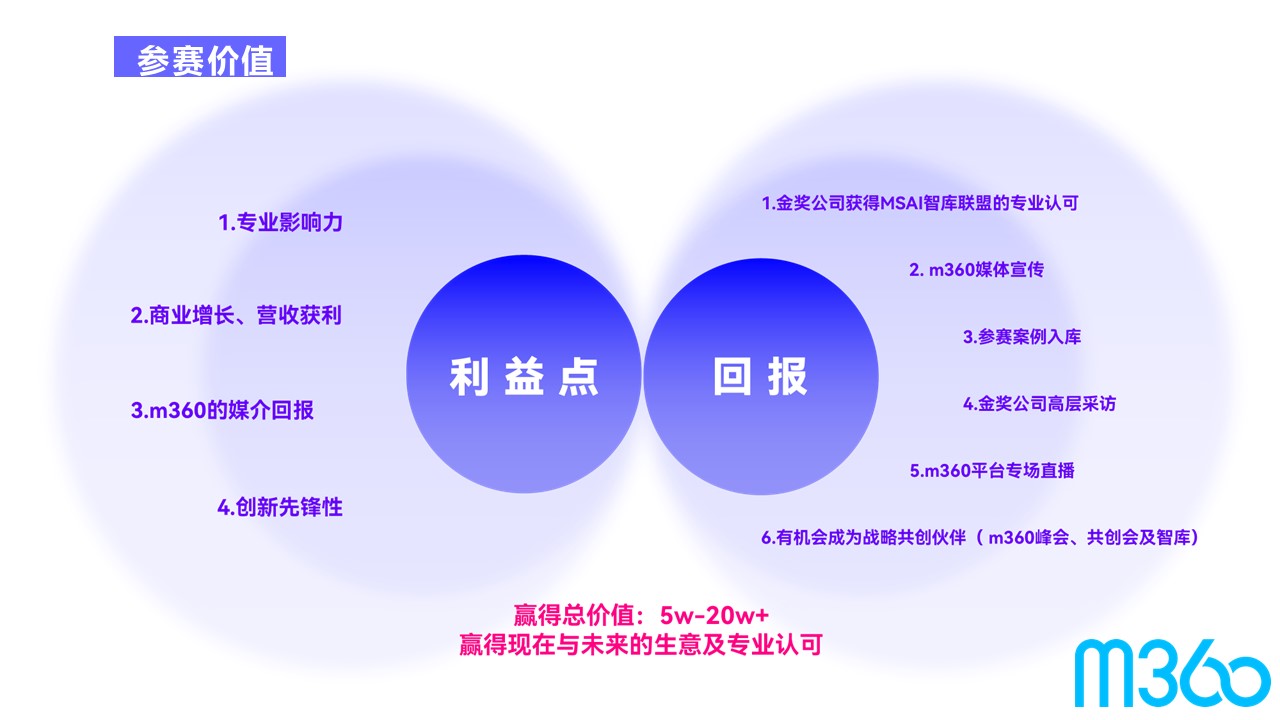 参赛价值

1.专业影响力

2.商业增长、营收获利

3.m360的媒介回报

4.创新先锋性

利益点

回报

1.金奖公司获得MSAI智库联盟的专业认可

2. m360媒体宣传

3.参赛案例入库

4.金奖公司高层采访

5.m360平台专场直播

6.有机会成为战略共创伙伴（ m360峰会、共创会及智库）

赢得总价值：5w-20w+
赢得现在与未来的生意及专业认可

m360